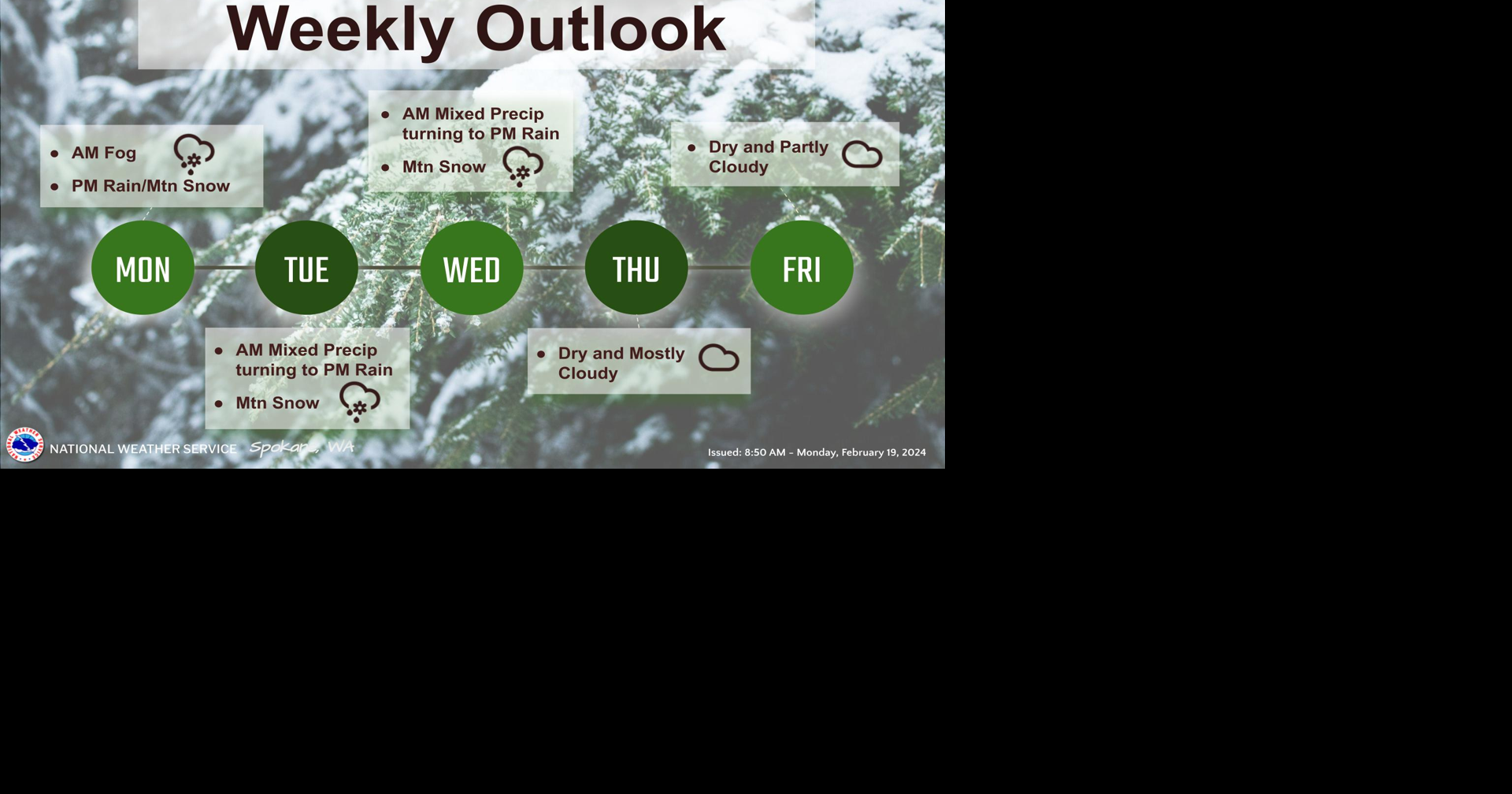 Weekly Outlook

• AM Fog
• PM Rain/Mtn Snow

• AM Mixed Precip turning to PM Rain
• Mtn Snow

• Dry and Partly Cloudy

MON

TUE

WED

THU

FRI

• AM Mixed Precip turning to PM Rain
• Mtn Snow

• Dry and Mostly Cloudy

NATIONAL WEATHER SERVICE Spokane, WA

Issued: 8:50 AM - Monday, February 19, 2024